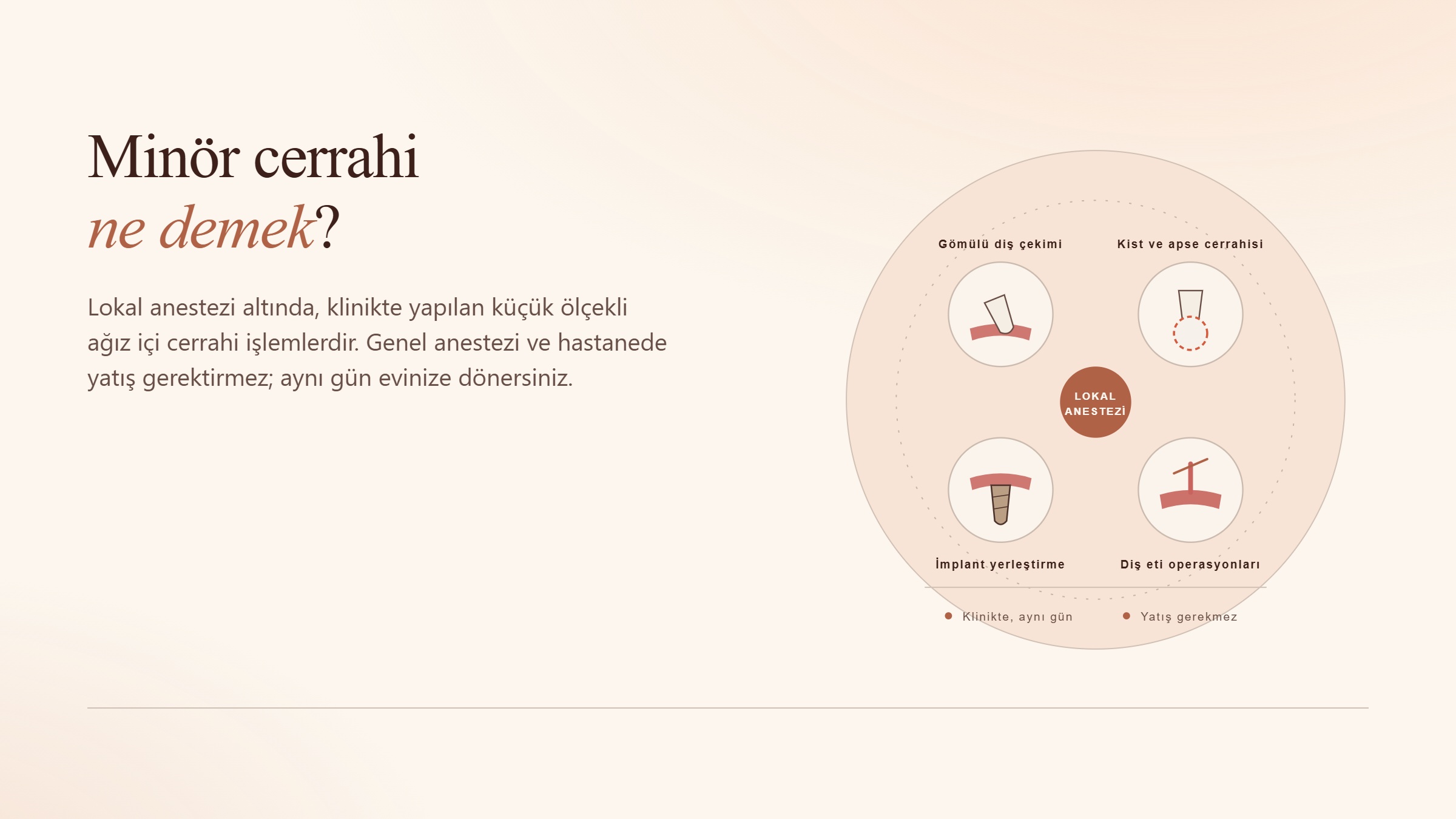 Minör cerrahi
ne demek?

Lokal anestezi altında, klinikte yapılan küçük ölçekli ağız içi cerrahi işlemlerdir. Genel anestezi ve hastanede yatış gerektirmez; aynı gün evinize dönersiniz.

Gömülü diş çekimi

Kist ve apse cerrahisi

LOKAL ANESTEZİ

İmplant yerleştirme

Diş eti operasyonları

Klinikte, aynı gün

Yatış gerekmez